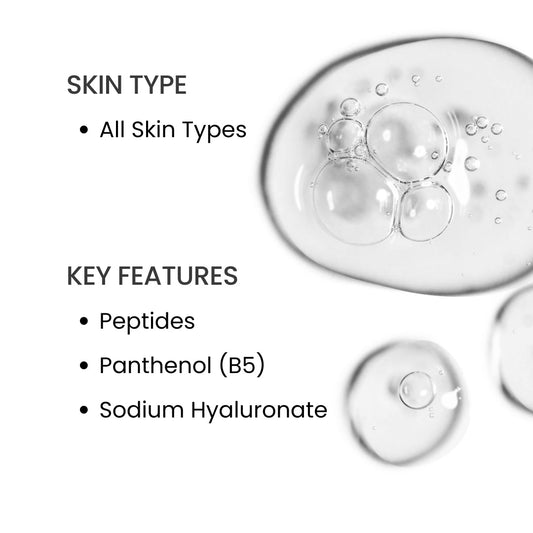 SKIN TYPE

• All Skin Types

KEY FEATURES

• Peptides
• Panthenol (B5)
• Sodium Hyaluronate